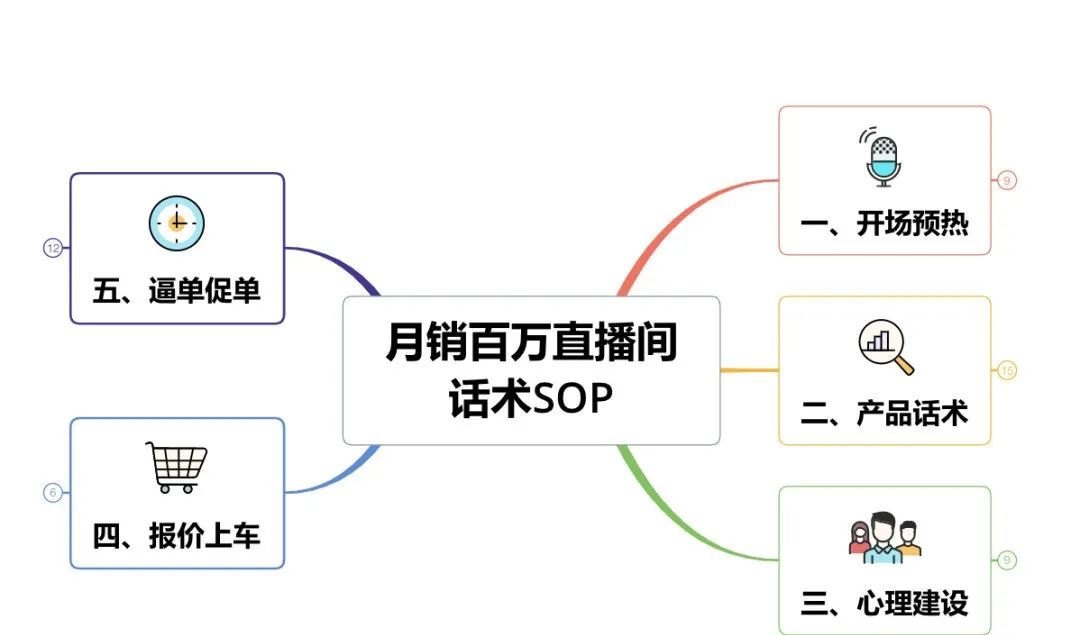 月销百万直播间话术SOP

一、开场预热
9

二、产品话术
15

三、心理建设
9

四、报价上车
6

五、逼单促单
12